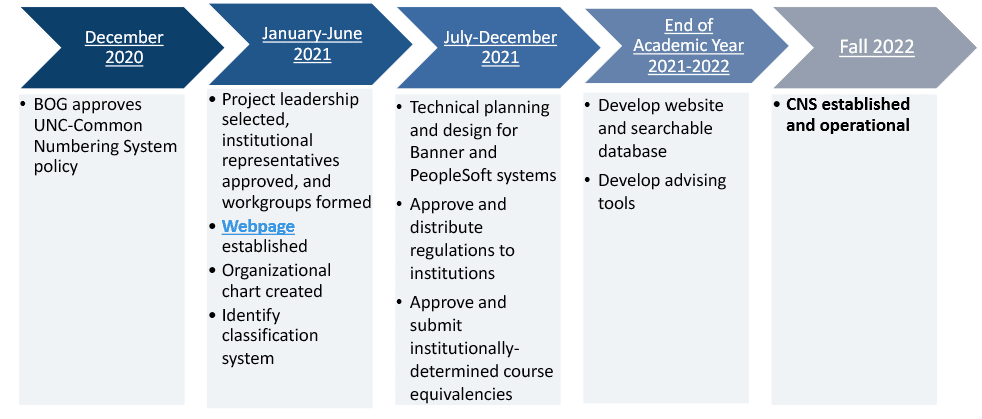 December 2020

• BOG approves UNC-Common Numbering System policy

January-June 2021

• Project leadership selected, institutional representatives approved, and workgroups formed
• Webpage established
• Organizational chart created
• Identify classification system

July-December 2021

• Technical planning and design for Banner and PeopleSoft systems
• Approve and distribute regulations to institutions
• Approve and submit institutionally-determined course equivalencies

End of Academic Year 2021-2022

• Develop website and searchable database
• Develop advising tools

Fall 2022

• CNS established and operational